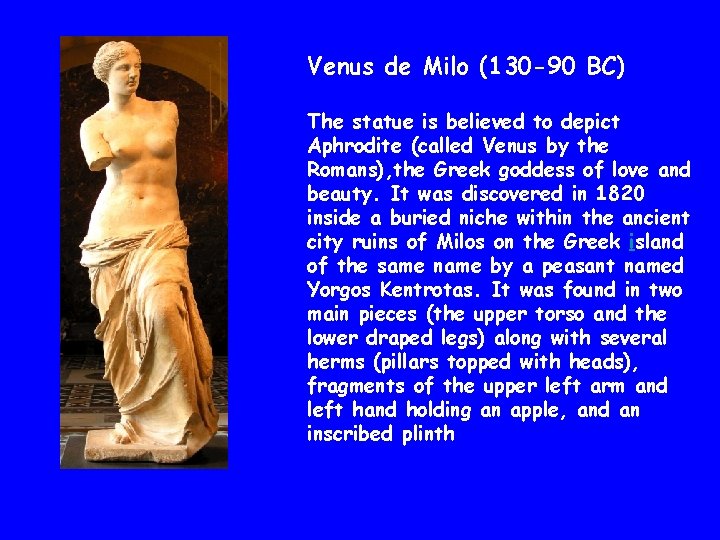 Venus de Milo (130-90 BC)

The statue is believed to depict Aphrodite (called Venus by the Romans),the Greek goddess of love and beauty. It was discovered in 1820 inside a buried niche within the ancient city ruins of Milos on the Greek island of the same name by a peasant named Yorgos Kentrotas. It was found in two main pieces (the upper torso and the lower draped legs) along with several herms (pillars topped with heads), fragments of the upper left arm and left hand holding an apple, and an inscribed plinth